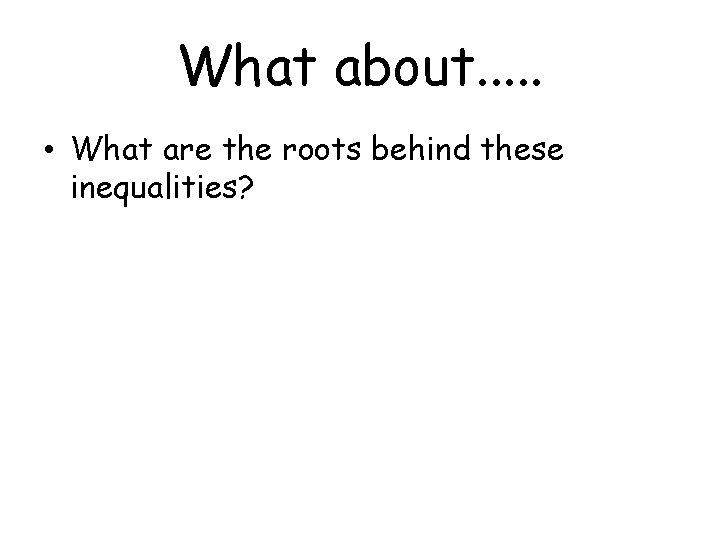 What about.....

• What are the roots behind these inequalities?